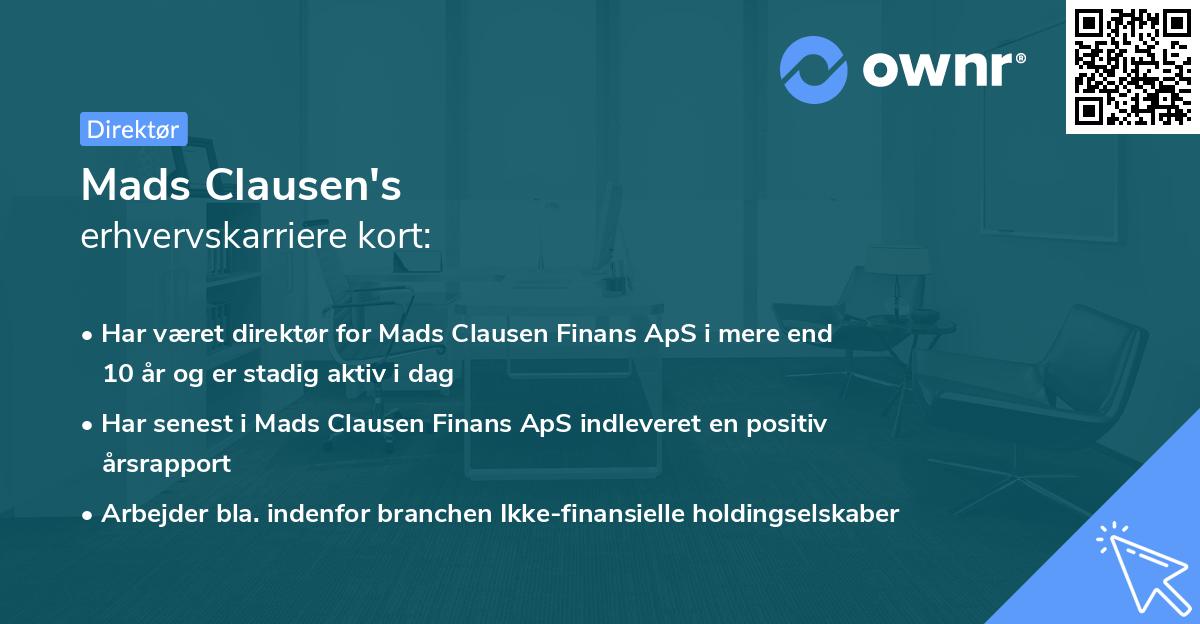 ownr®

Direktør

Mads Clausen's
erhvervskarriere kort:

• Har været direktør for Mads Clausen Finans ApS i mere end 10 år og er stadig aktiv i dag

• Har senest i Mads Clausen Finans ApS indleveret en positiv årsrapport

• Arbejder bla. indenfor branchen Ikke-finansielle holdingselskaber